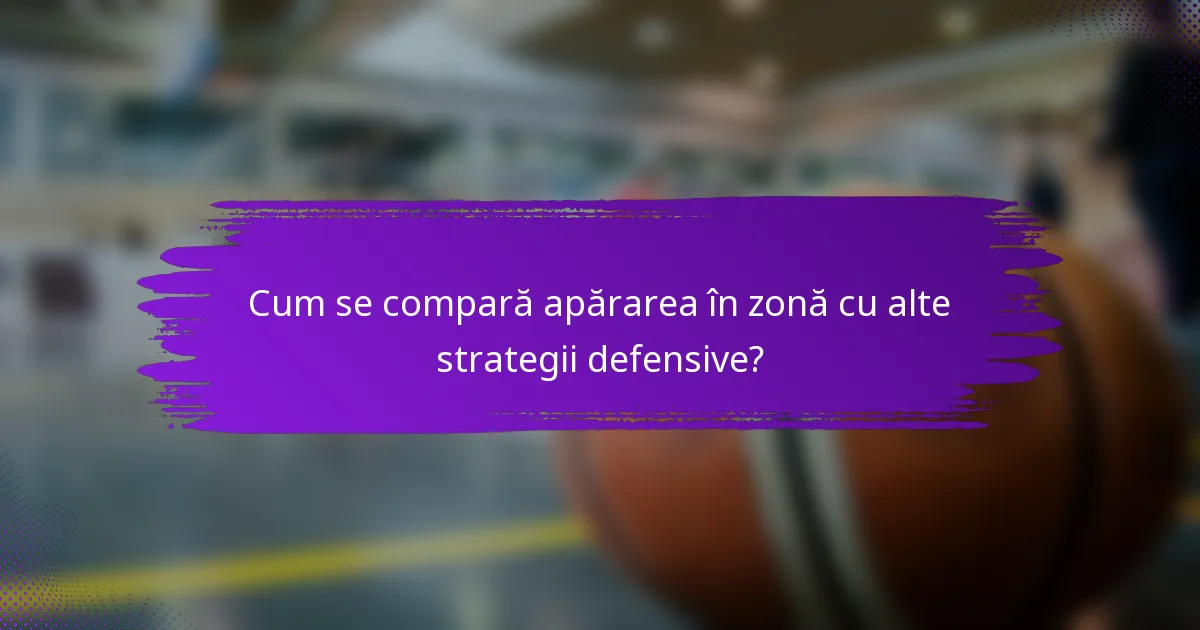 Cum se compară apărarea în zonă cu alte strategii defensive?